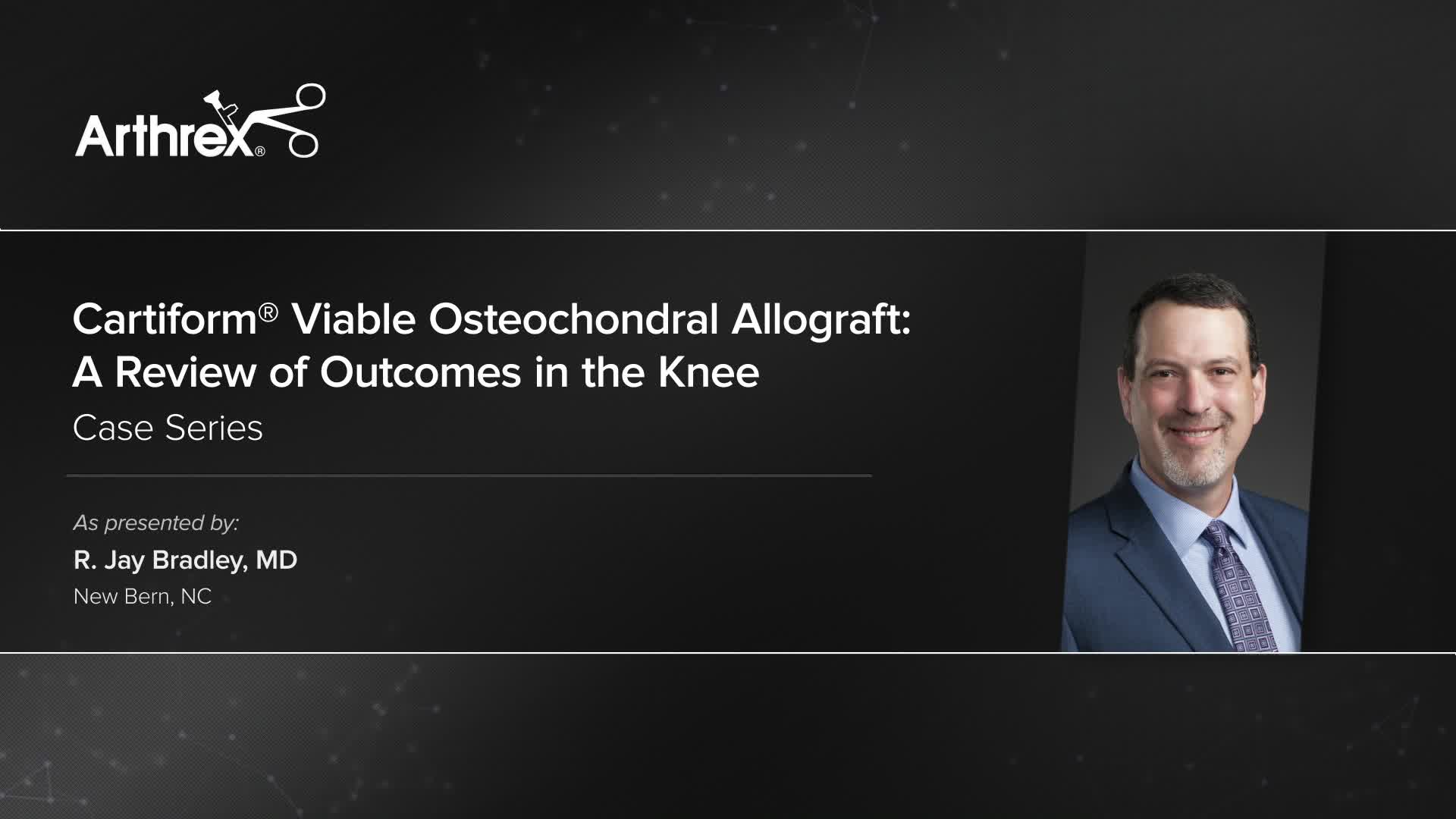 Arthrex®

Cartiform® Viable Osteochondral Allograft: A Review of Outcomes in the Knee
Case Series

As presented by:
R. Jay Bradley, MD
New Bern, NC